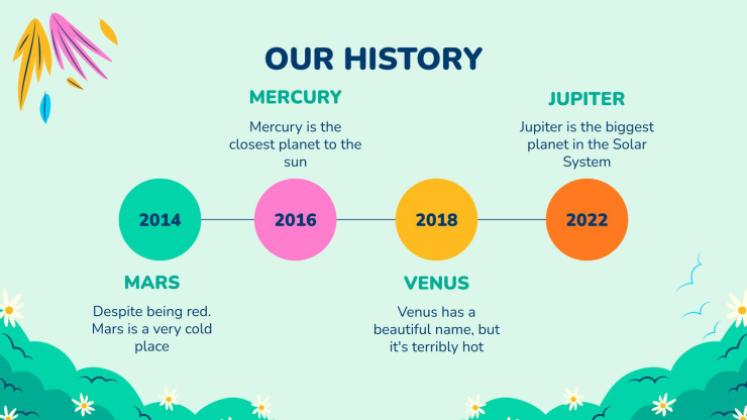 OUR HISTORY

MERCURY

Mercury is the closest planet to the sun

JUPITER

Jupiter is the biggest planet in the Solar System

2014

2016

2018

2022

MARS

Despite being red. Mars is a very cold place

VENUS

Venus has a beautiful name, but it's terribly hot